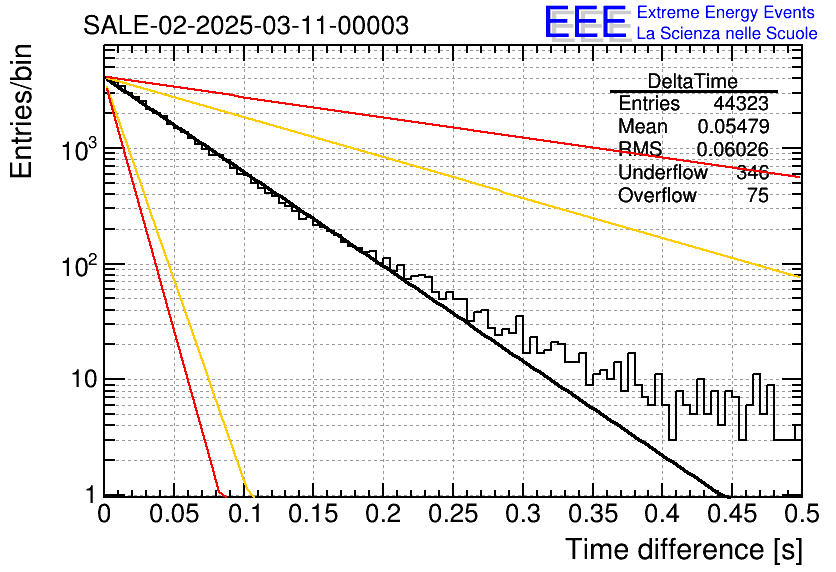 SALE-02-2025-03-11-00003

EEE Extreme Energy Events
La Scienza nelle Scuole

| DeltaTime | |
|---|---|
| Entries | 44323 |
| Mean | 0.05479 |
| RMS | 0.06026 |
| Underflow | 346 |
| Overflow | 75 |

Entries/bin

$10^3$
$10^2$
10
1

0 0.05 0.1 0.15 0.2 0.25 0.3 0.35 0.4 0.45 0.5

Time difference [s]